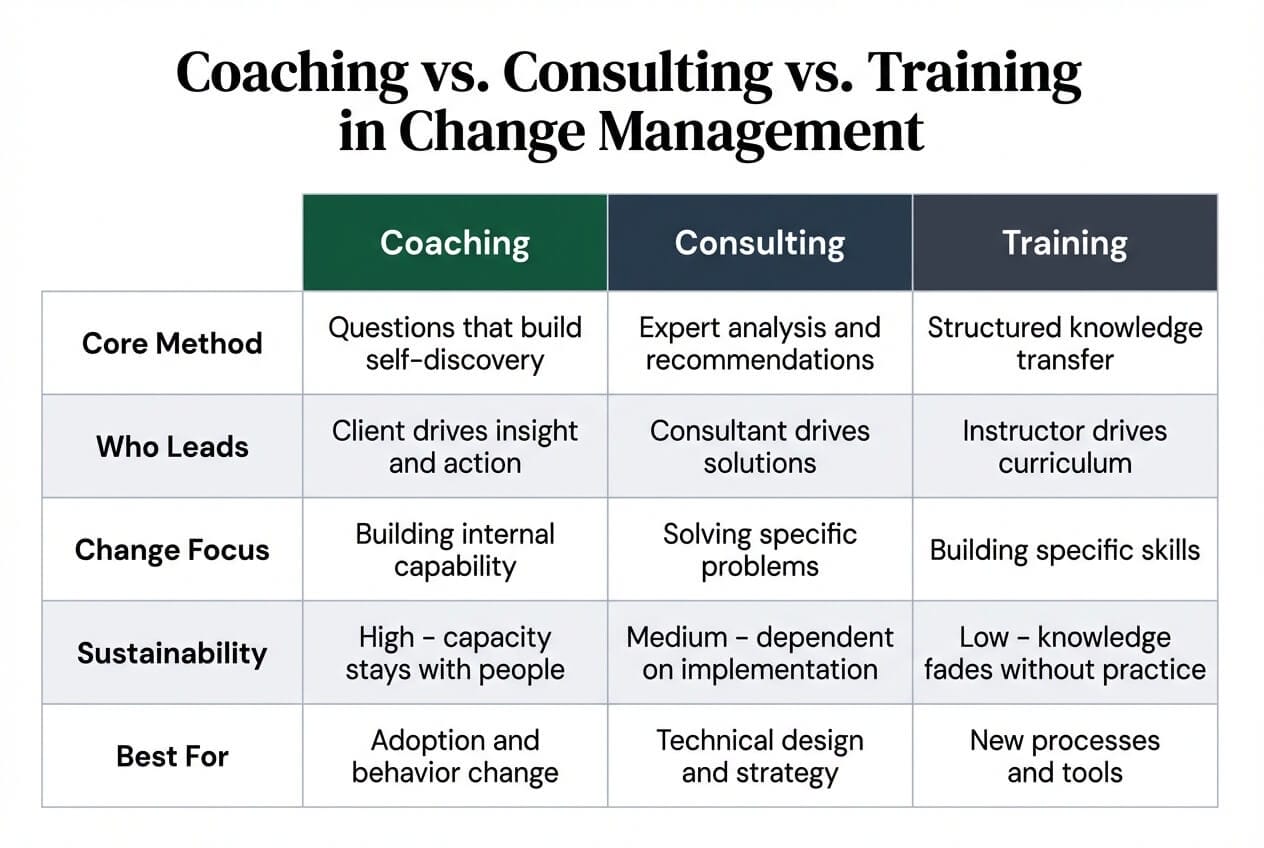 Coaching vs. Consulting vs. Training in Change Management

| | Coaching | Consulting | Training |
|---|---|---|---|
| Core Method | Questions that build self-discovery | Expert analysis and recommendations | Structured knowledge transfer |
| Who Leads | Client drives insight and action | Consultant drives solutions | Instructor drives curriculum |
| Change Focus | Building internal capability | Solving specific problems | Building specific skills |
| Sustainability | High - capacity stays with people | Medium - dependent on implementation | Low - knowledge fades without practice |
| Best For | Adoption and behavior change | Technical design and strategy | New processes and tools |